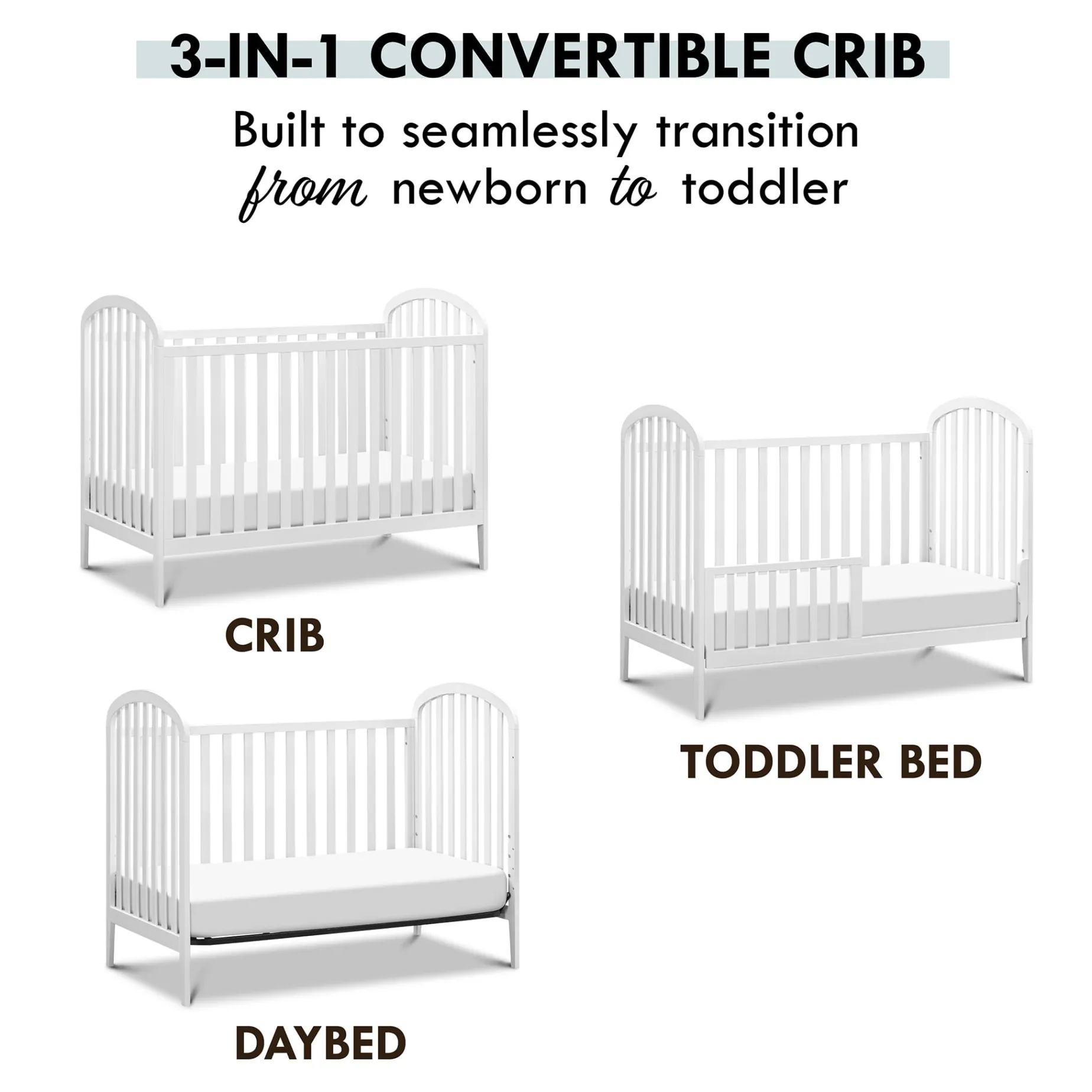 3-IN-1 CONVERTIBLE CRIB

Built to seamlessly transition
from newborn to toddler

CRIB

TODDLER BED

DAYBED